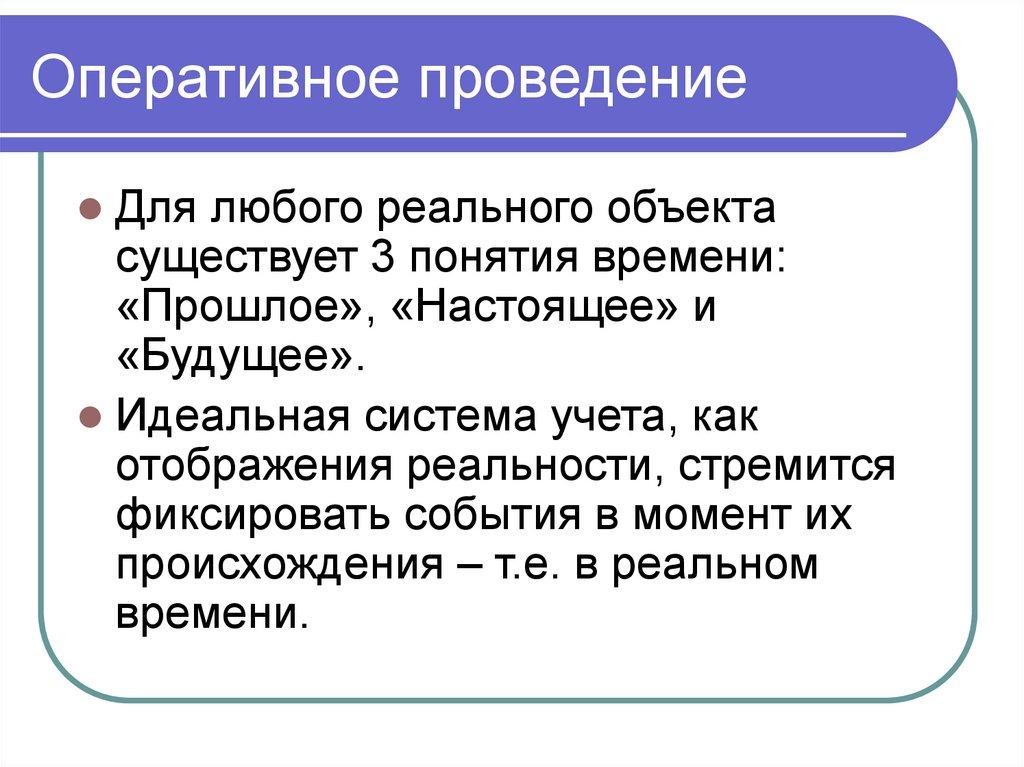 Оперативное проведение

Для любого реального объекта существует 3 понятия времени: «Прошлое», «Настоящее» и «Будущее».

Идеальная система учета, как отображения реальности, стремится фиксировать события в момент их происхождения – т.е. в реальном времени.